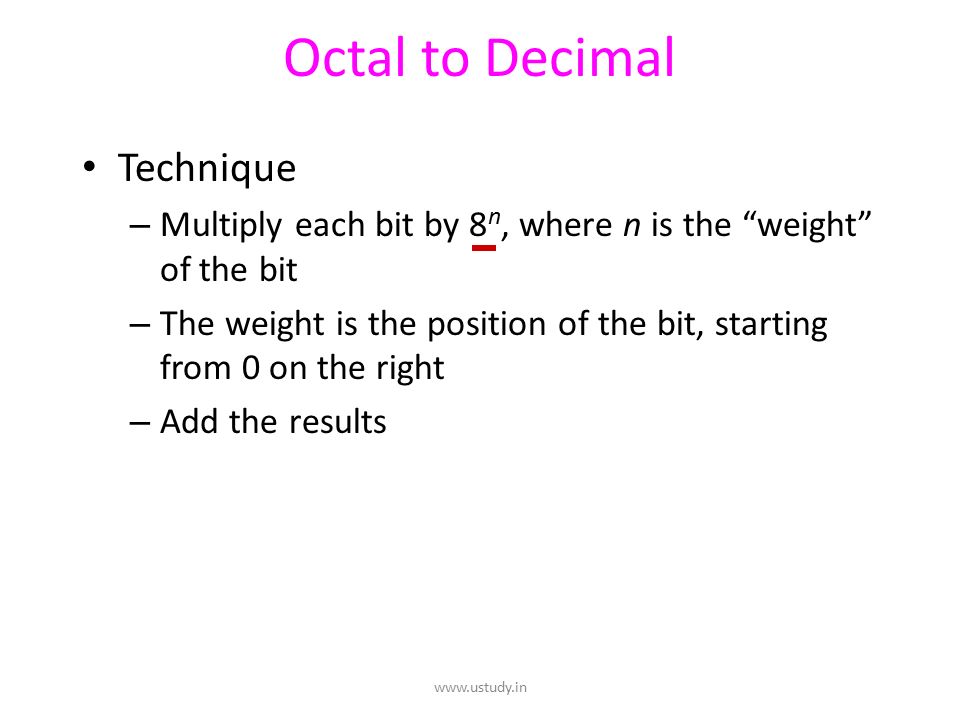 Octal to Decimal

• Technique
 – Multiply each bit by $8^n$, where $n$ is the “weight” of the bit
 – The weight is the position of the bit, starting from 0 on the right
 – Add the results

www.ustudy.in